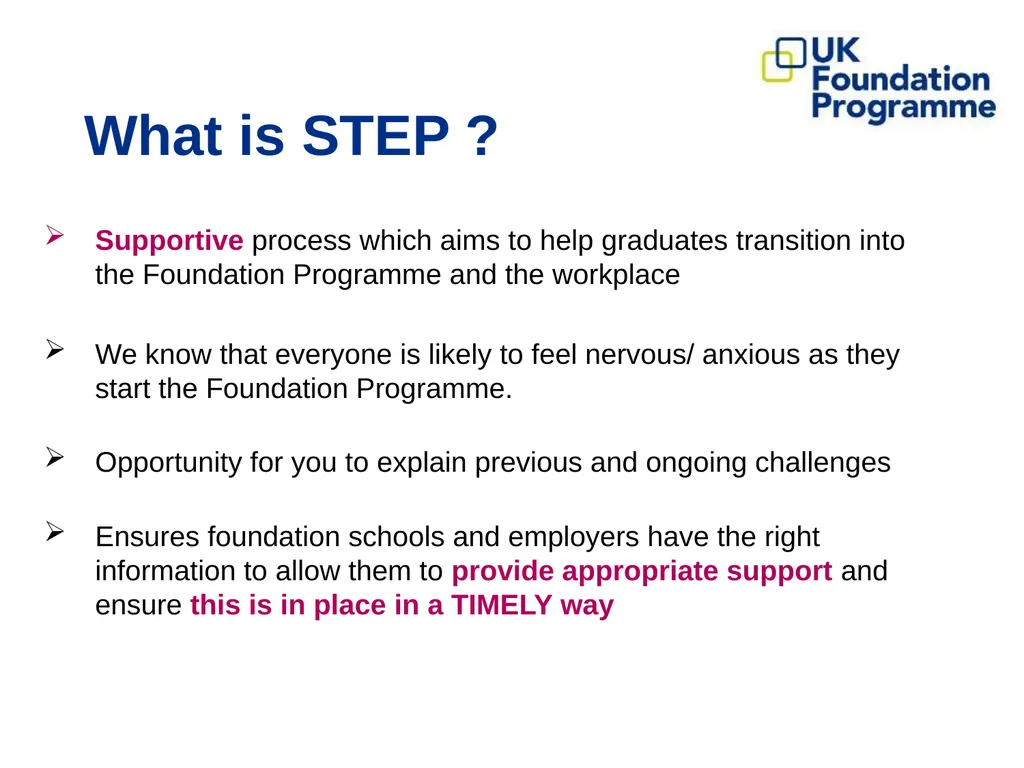 UK Foundation Programme

What is STEP ?

➢ Supportive process which aims to help graduates transition into the Foundation Programme and the workplace

➢ We know that everyone is likely to feel nervous/ anxious as they start the Foundation Programme.

➢ Opportunity for you to explain previous and ongoing challenges

➢ Ensures foundation schools and employers have the right information to allow them to provide appropriate support and ensure this is in place in a TIMELY way